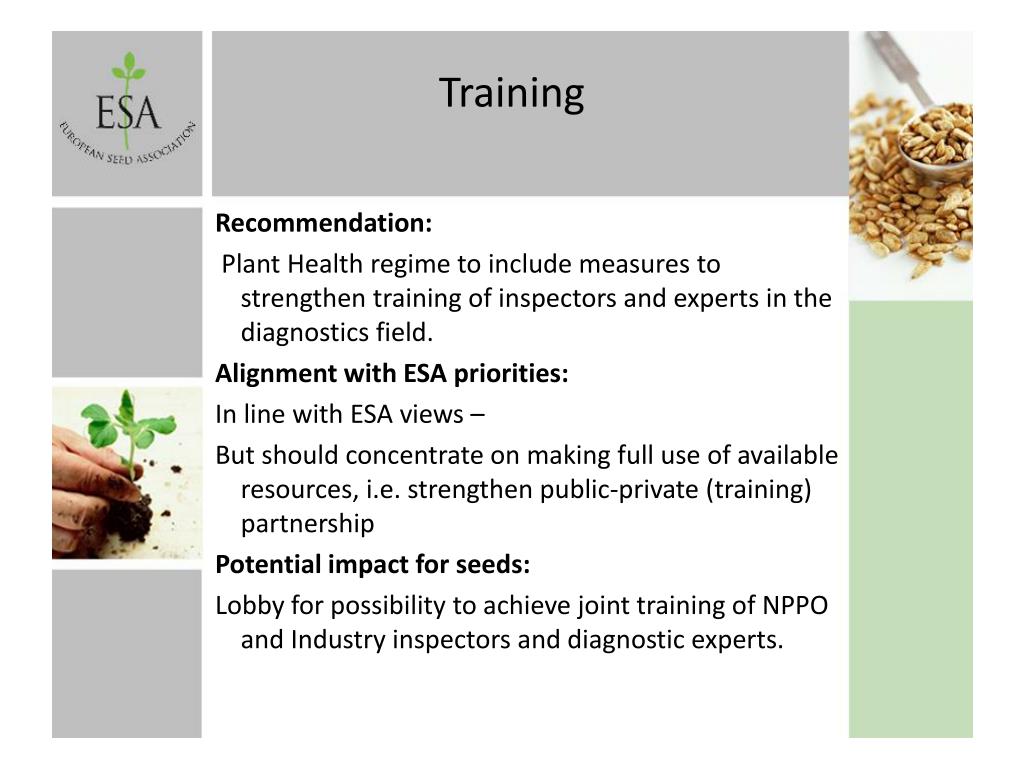 ESA
EUROPEAN SEED ASSOCIATION

Training

Recommendation:

Plant Health regime to include measures to strengthen training of inspectors and experts in the diagnostics field.

Alignment with ESA priorities:

In line with ESA views –

But should concentrate on making full use of available resources, i.e. strengthen public-private (training) partnership

Potential impact for seeds:

Lobby for possibility to achieve joint training of NPPO and Industry inspectors and diagnostic experts.